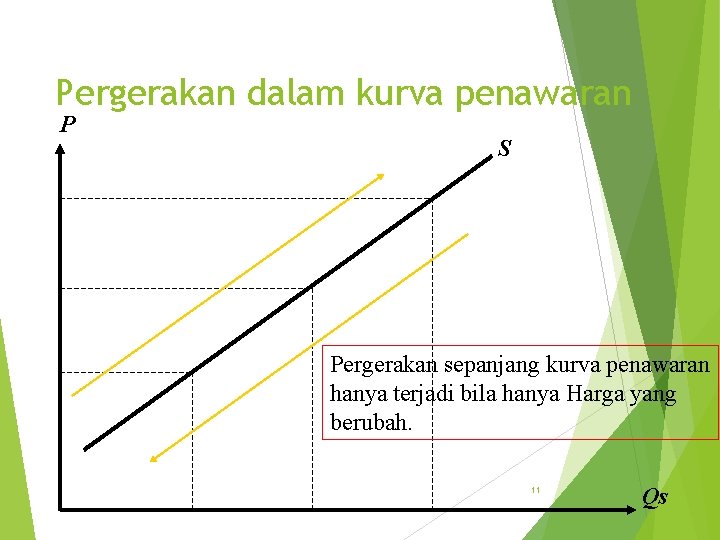 Pergerakan dalam kurva penawaran

P

S

Pergerakan sepanjang kurva penawaran hanya terjadi bila hanya Harga yang berubah.

11

Qs